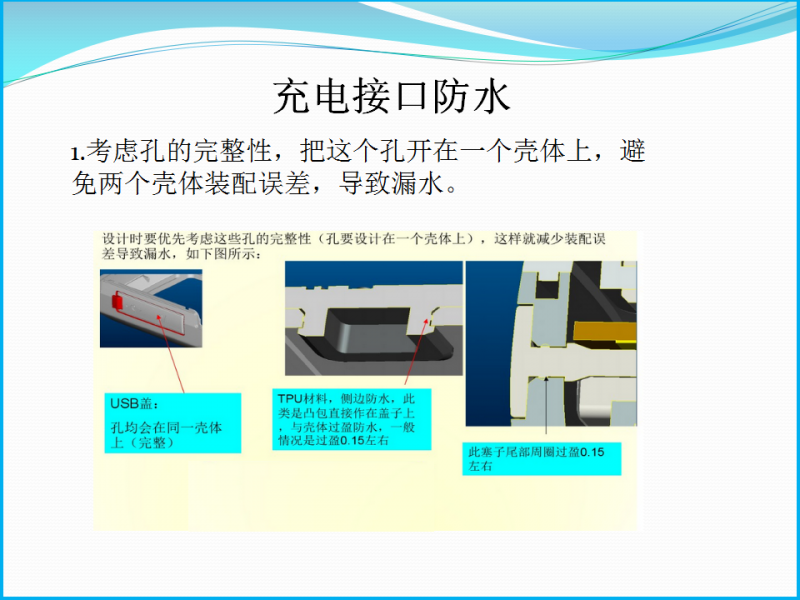 充电接口防水

1.考虑孔的完整性，把这个孔开在一个壳体上，避免两个壳体装配误差，导致漏水。

设计时要优先考虑这些孔的完整性（孔要设计在一个壳体上），这样就减少装配误差导致漏水，如下图所示：

USB盖：
孔均会在同一壳体上（完整）

TPU材料，侧边防水，此类是凸包直接作在盖子上，与壳体过盈防水，一般情况是过盈0.15左右

此塞子尾部周圈过盈0.15左右